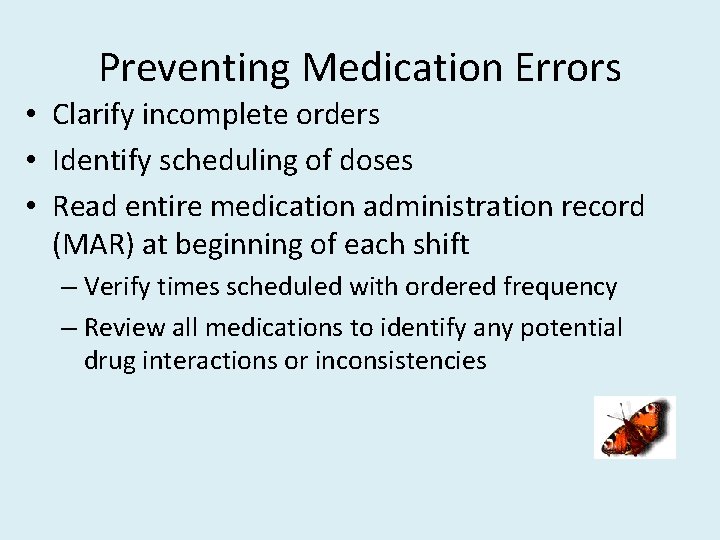 Preventing Medication Errors

• Clarify incomplete orders
• Identify scheduling of doses
• Read entire medication administration record (MAR) at beginning of each shift
– Verify times scheduled with ordered frequency
– Review all medications to identify any potential drug interactions or inconsistencies